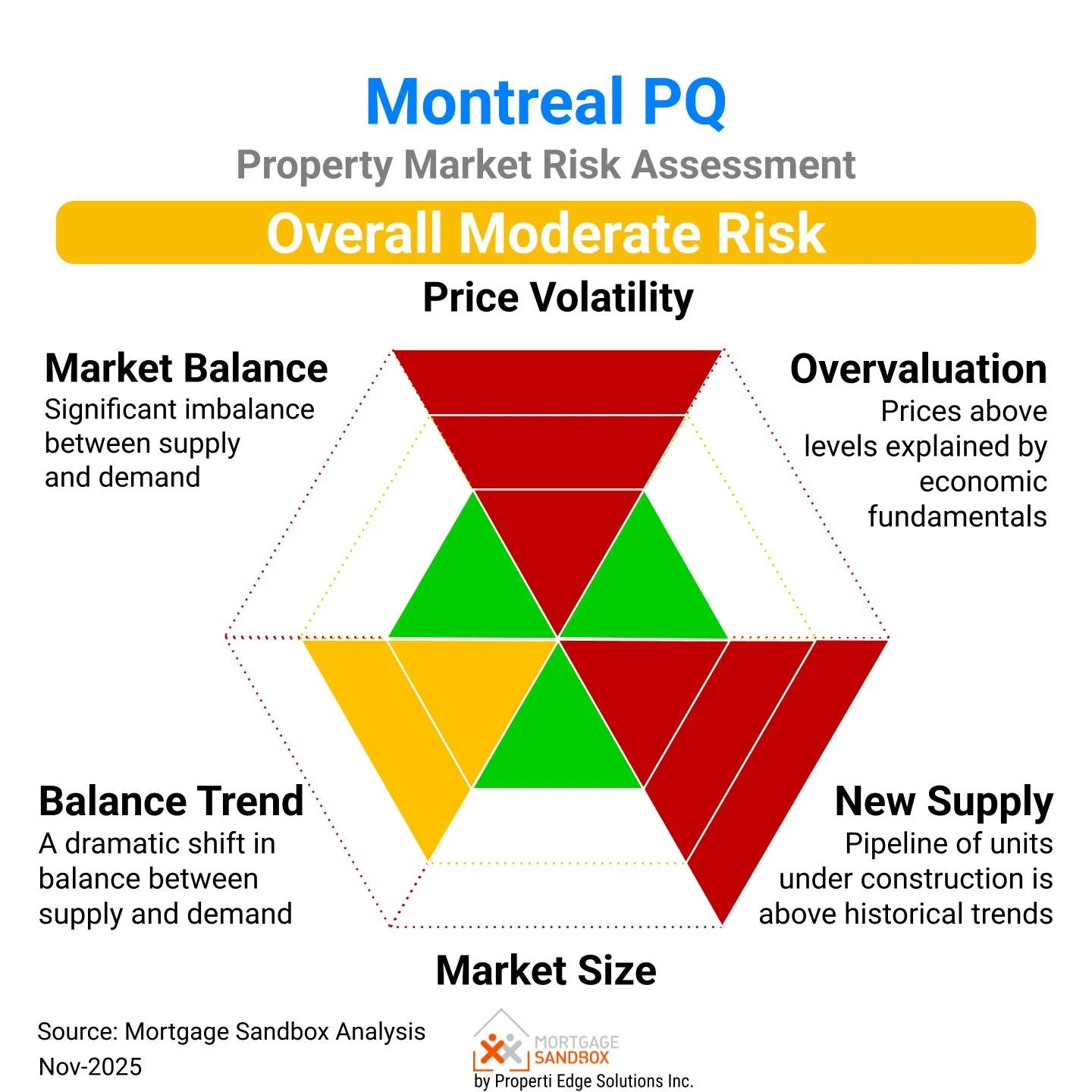 Montreal PQ

Property Market Risk Assessment

Overall Moderate Risk

Price Volatility

Market Balance
Significant imbalance between supply and demand

Overvaluation
Prices above levels explained by economic fundamentals

Balance Trend
A dramatic shift in balance between supply and demand

New Supply
Pipeline of units under construction is above historical trends

Market Size

Source: Mortgage Sandbox Analysis
Nov-2025

MORTGAGE SANDBOX
by Properti Edge Solutions Inc.